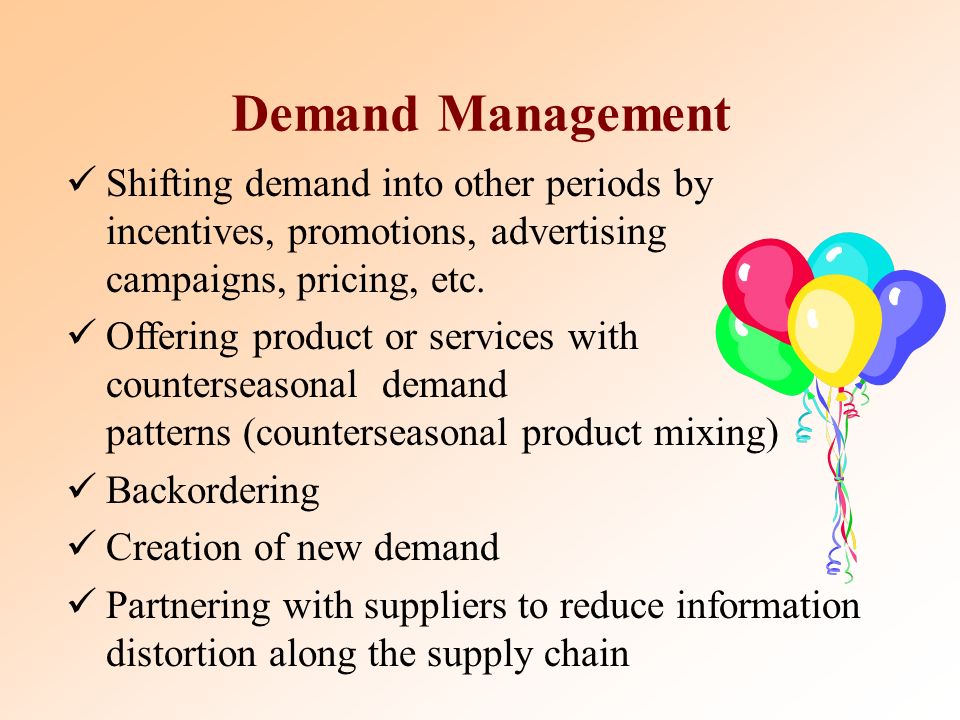 Demand Management

✓ Shifting demand into other periods by incentives, promotions, advertising campaigns, pricing, etc.
✓ Offering product or services with counterseasonal demand patterns (counterseasonal product mixing)
✓ Backordering
✓ Creation of new demand
✓ Partnering with suppliers to reduce information distortion along the supply chain